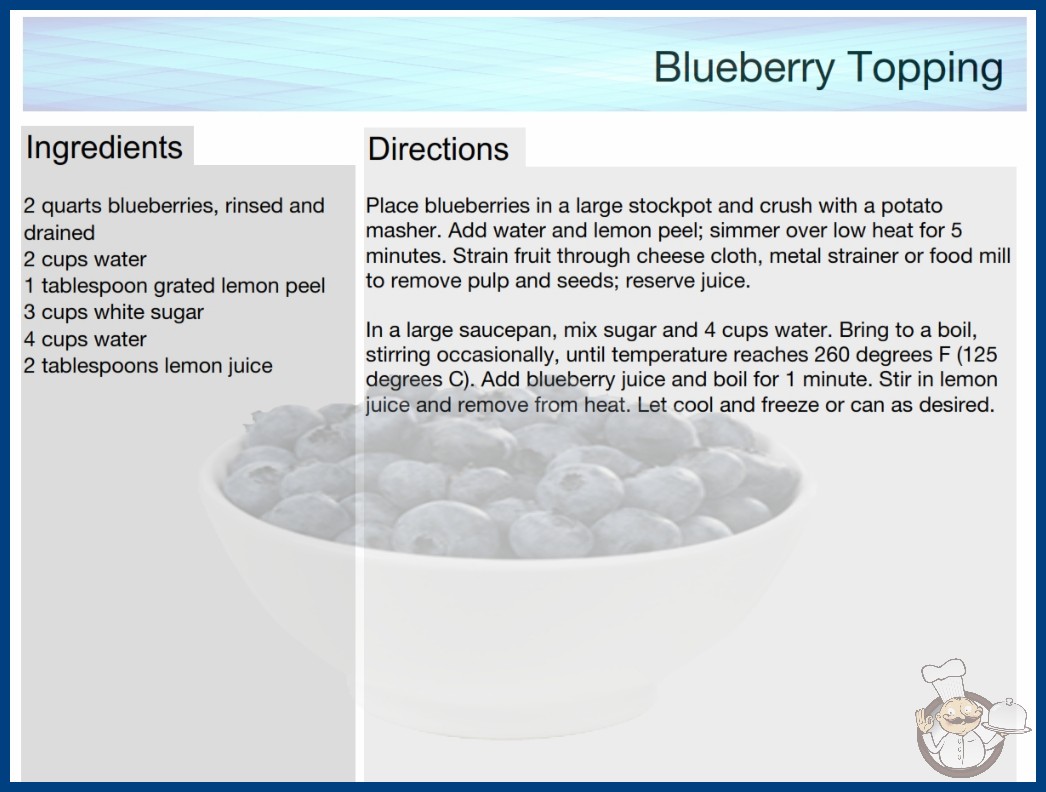 Blueberry Topping

Ingredients

2 quarts blueberries, rinsed and drained
2 cups water
1 tablespoon grated lemon peel
3 cups white sugar
4 cups water
2 tablespoons lemon juice

Directions

Place blueberries in a large stockpot and crush with a potato masher. Add water and lemon peel; simmer over low heat for 5 minutes. Strain fruit through cheese cloth, metal strainer or food mill to remove pulp and seeds; reserve juice.

In a large saucepan, mix sugar and 4 cups water. Bring to a boil, stirring occasionally, until temperature reaches 260 degrees F (125 degrees C). Add blueberry juice and boil for 1 minute. Stir in lemon juice and remove from heat. Let cool and freeze or can as desired.